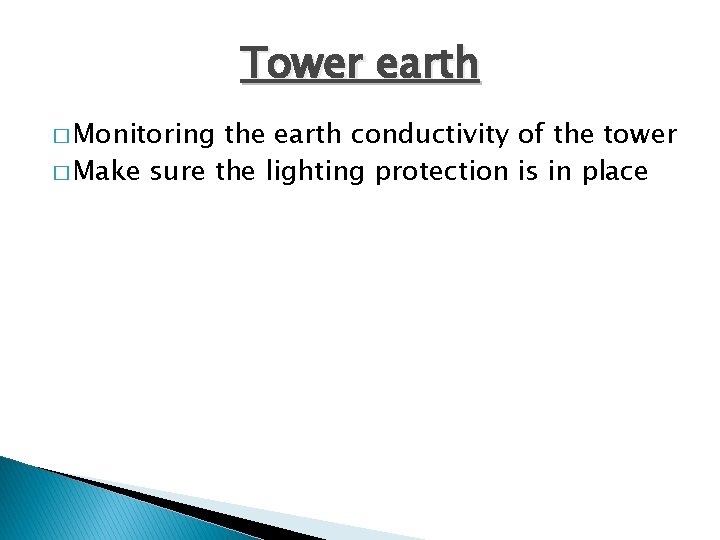 Tower earth

□ Monitoring the earth conductivity of the tower
□ Make sure the lighting protection is in place